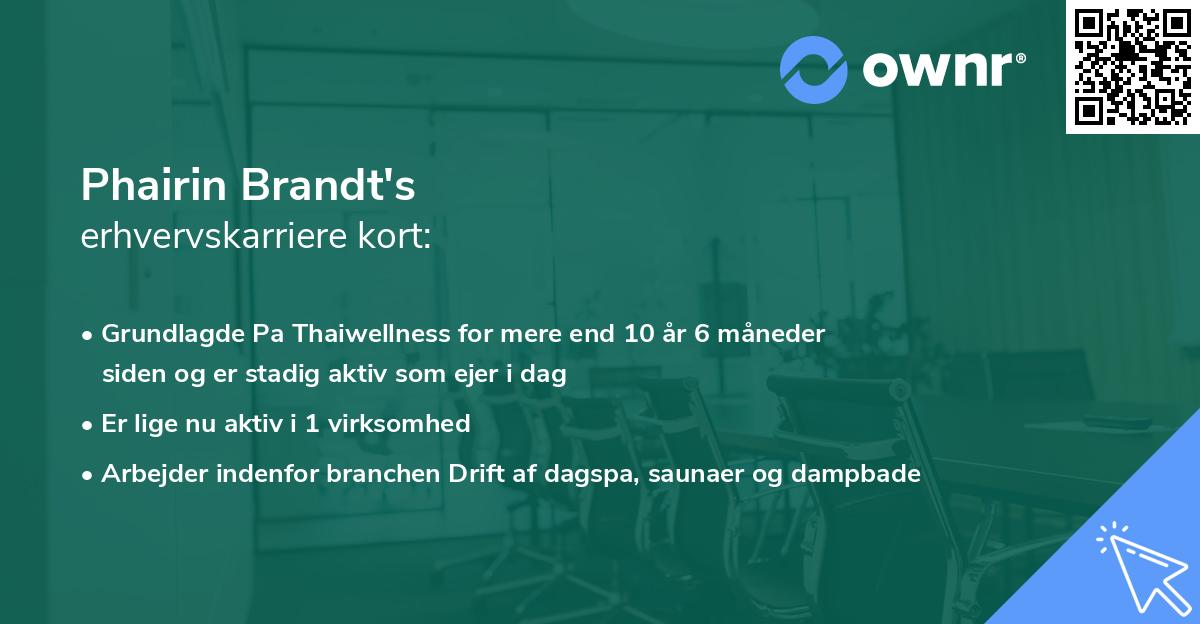 ownr®

Phairin Brandt's
erhvervskarriere kort:

• Grundlagde Pa Thaiwellness for mere end 10 år 6 måneder siden og er stadig aktiv som ejer i dag

• Er lige nu aktiv i 1 virksomhed

• Arbejder indenfor branchen Drift af dagspa, saunaer og dampbade